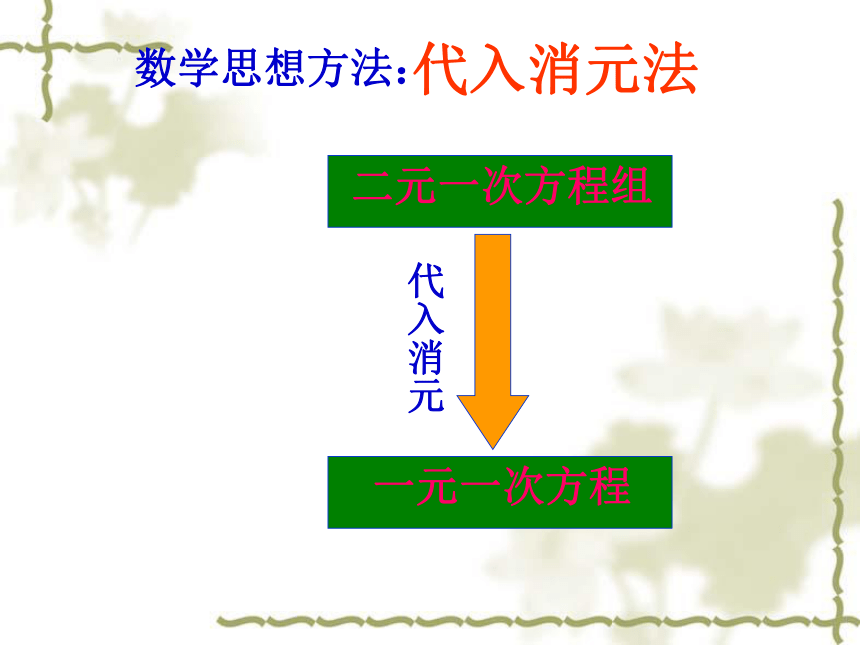 数学思想方法:代入消元法

二元一次方程组

代入消元

一元一次方程